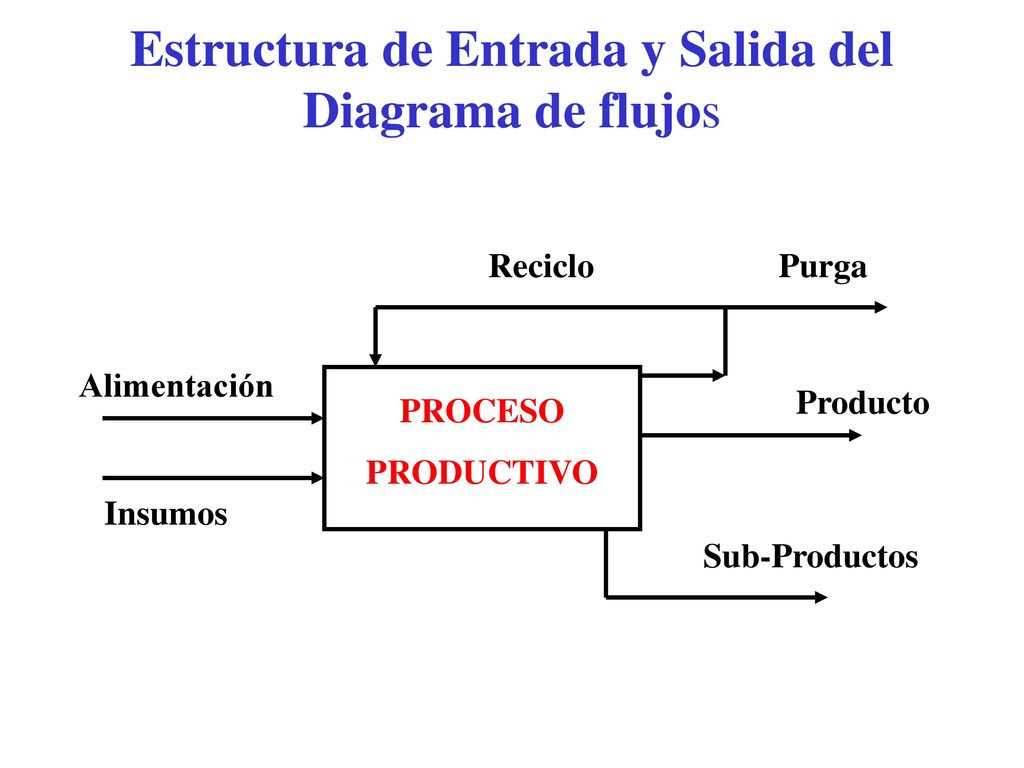 Estructura de Entrada y Salida del Diagrama de flujos

Reciclo

Purga

Alimentación

PROCESO

PRODUCTIVO

Producto

Insumos

Sub-Productos